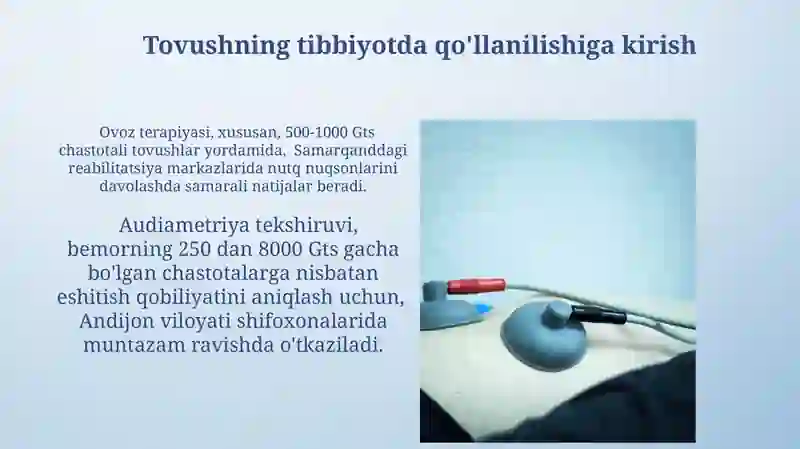 Tovushning tibbiyotda qo'llanilishiga kirish

Ovoz terapiyasi, xususan, 500-1000 Gts chastotali tovushlar yordamida, Samarqanddagi reabilitatsiya markazlarida nutq nuqsonlarini davolashda samarali natijalar beradi.

Audiametriya tekshiruvi, bemorning 250 dan 8000 Gts gacha bo'lgan chastotalarga nisbatan eshitish qobiliyatini aniqlash uchun, Andijon viloyati shifoxonalarida muntazam ravishda o'tkaziladi.